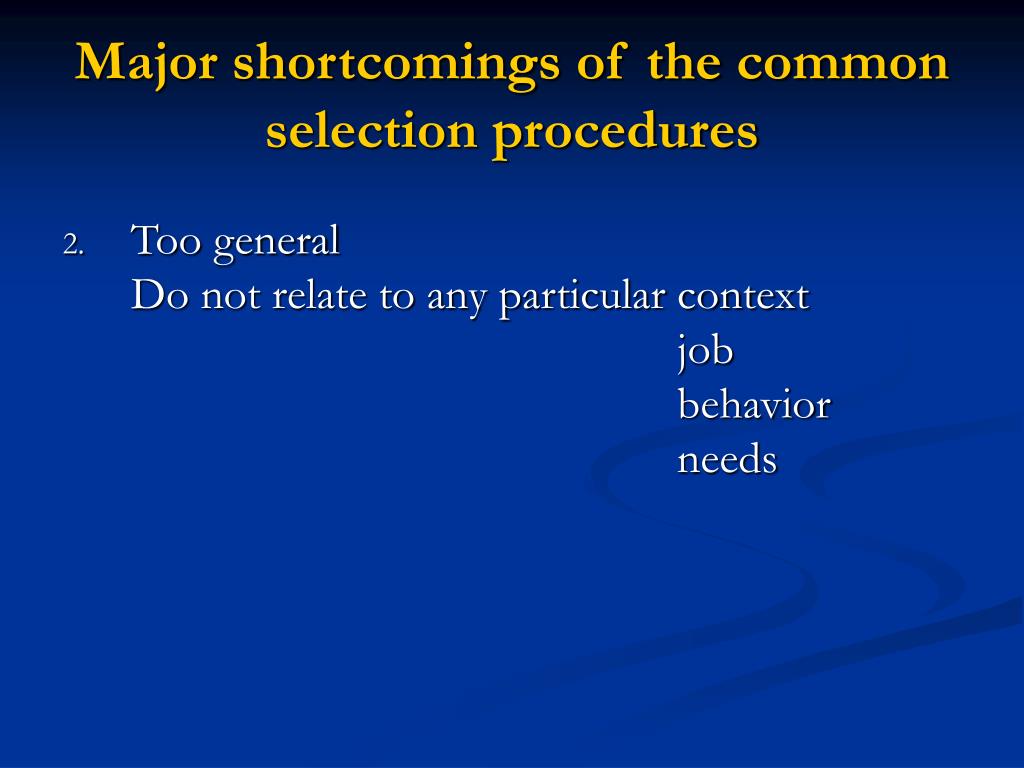 Major shortcomings of the common selection procedures

2. Too general
Do not relate to any particular context
job
behavior
needs